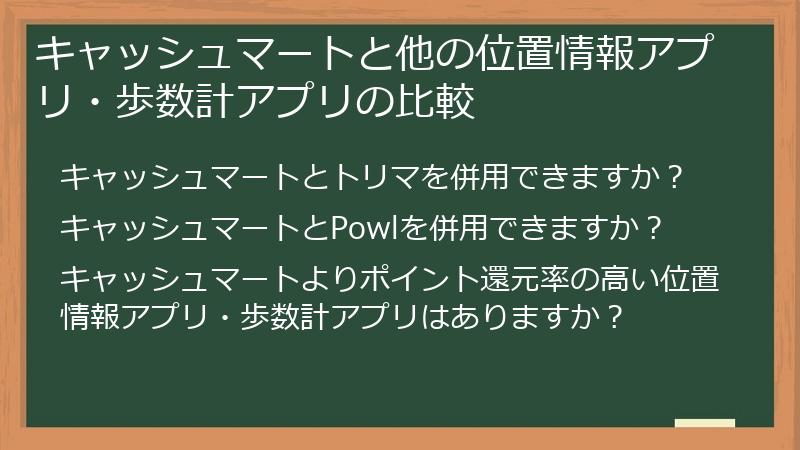 キャッシュマートと他の位置情報アプリ・歩数計アプリの比較

キャッシュマートとトリマを併用できますか？

キャッシュマートとPowlを併用できますか？

キャッシュマートよりポイント還元率の高い位置情報アプリ・歩数計アプリはありますか？